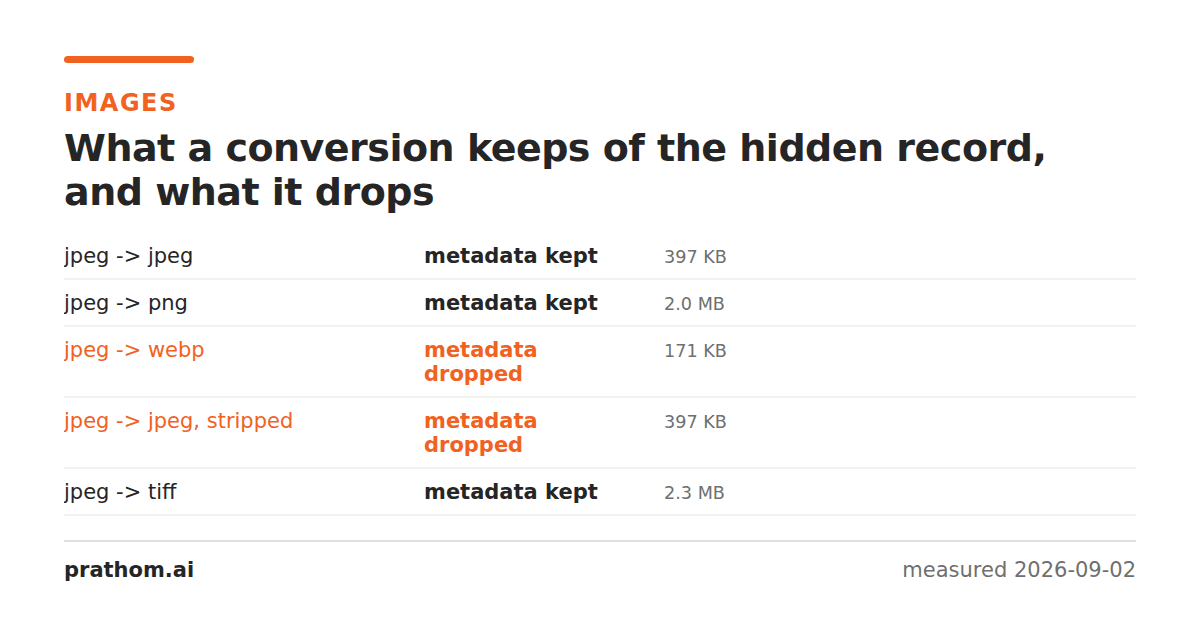 IMAGES

What a conversion keeps of the hidden record, and what it drops

| jpeg -> jpeg | metadata kept | 397 KB |
|---|---|---|
| jpeg -> png | metadata kept | 2.0 MB |
| jpeg -> webp | metadata dropped | 171 KB |
| jpeg -> jpeg, stripped | metadata dropped | 397 KB |
| jpeg -> tiff | metadata kept | 2.3 MB |

prathom.ai

measured 2026-09-02